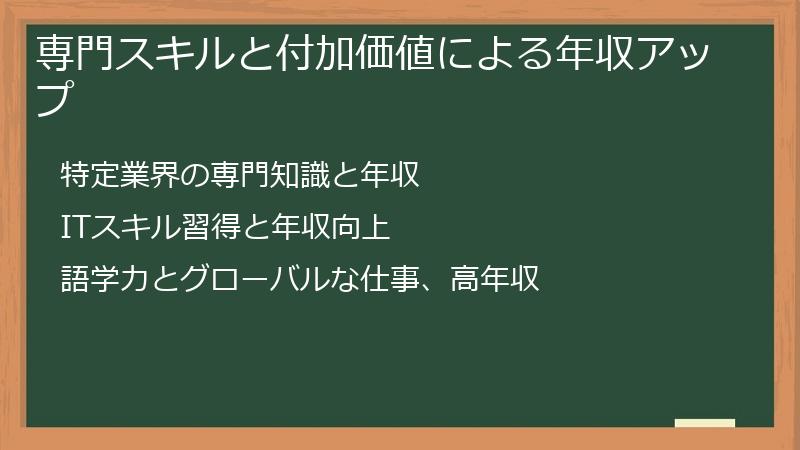 専門スキルと付加価値による年収アップ

特定業界の専門知識と年収

ITスキル習得と年収向上

語学力とグローバルな仕事、高年収